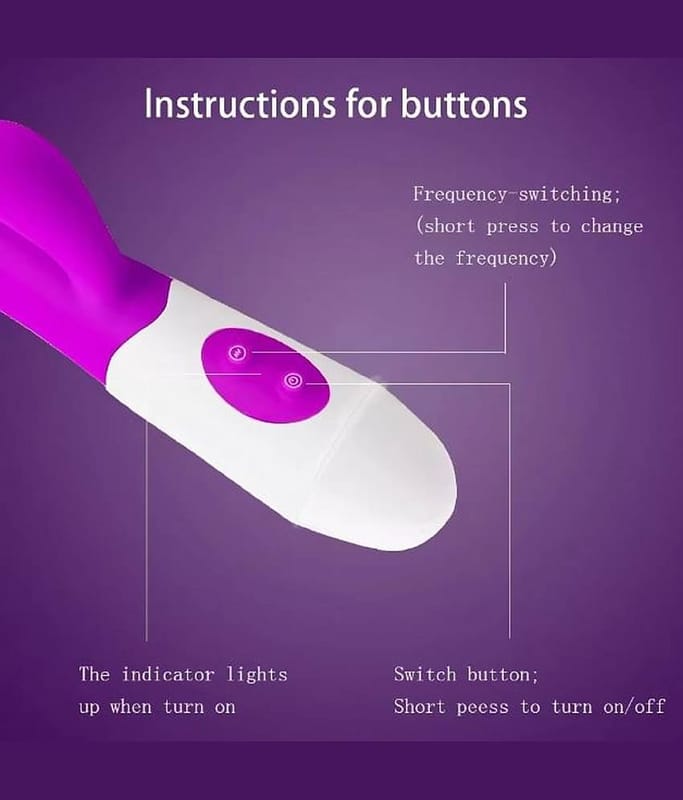 Instructions for buttons

Frequency-switching; (short press to change the frequency)

The indicator lights up when turn on

Switch button; Short peess to turn on/off